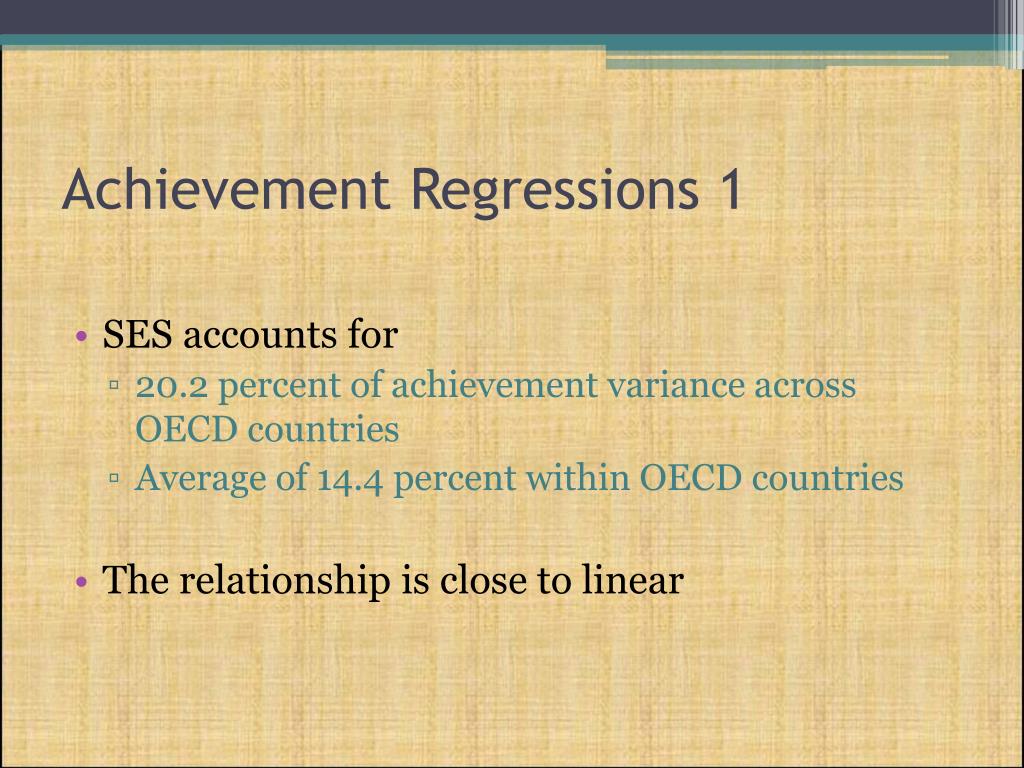 Achievement Regressions 1

• SES accounts for
▫ 20.2 percent of achievement variance across OECD countries
▫ Average of 14.4 percent within OECD countries

• The relationship is close to linear